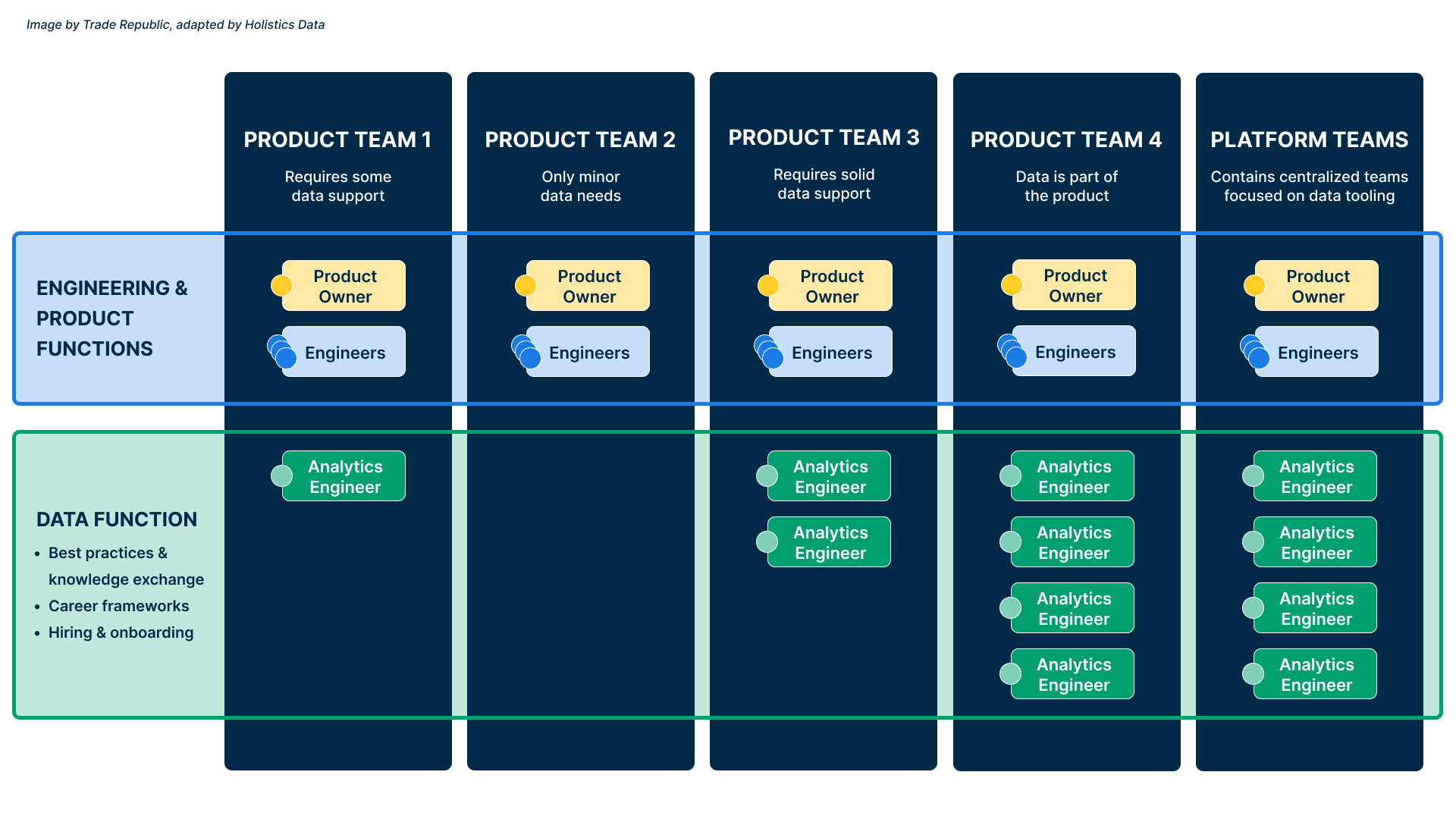 Image by Trade Republic, adapted by Holistics Data

PRODUCT TEAM 1
Requires some data support

PRODUCT TEAM 2
Only minor data needs

PRODUCT TEAM 3
Requires solid data support

PRODUCT TEAM 4
Data is part of the product

PLATFORM TEAMS
Contains centralized teams focused on data tooling

ENGINEERING & PRODUCT FUNCTIONS

Product Owner
Engineers

Product Owner
Engineers

Product Owner
Engineers

Product Owner
Engineers

Product Owner
Engineers

DATA FUNCTION
• Best practices & knowledge exchange
• Career frameworks
• Hiring & onboarding

Analytics Engineer

Analytics Engineer
Analytics Engineer

Analytics Engineer
Analytics Engineer
Analytics Engineer
Analytics Engineer

Analytics Engineer
Analytics Engineer
Analytics Engineer
Analytics Engineer